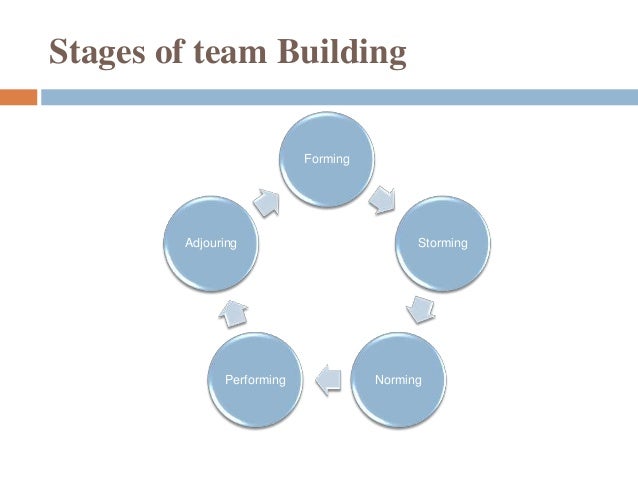 Stages of team Building

Forming

Storming

Norming

Performing

Adjouring